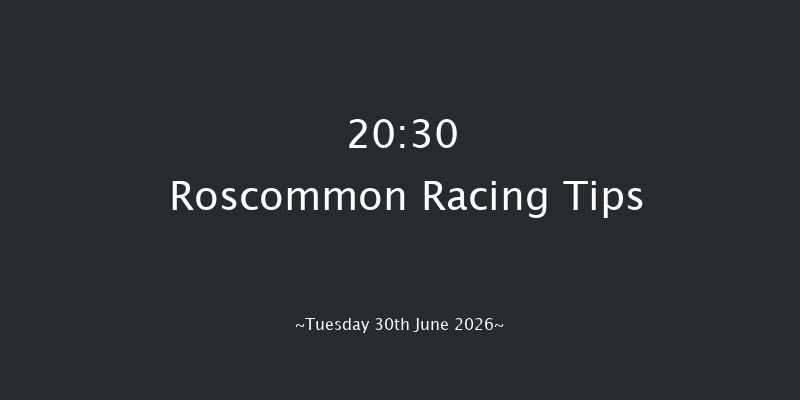 20:30
Roscommon Racing Tips

~Tuesday 30th June 2026~